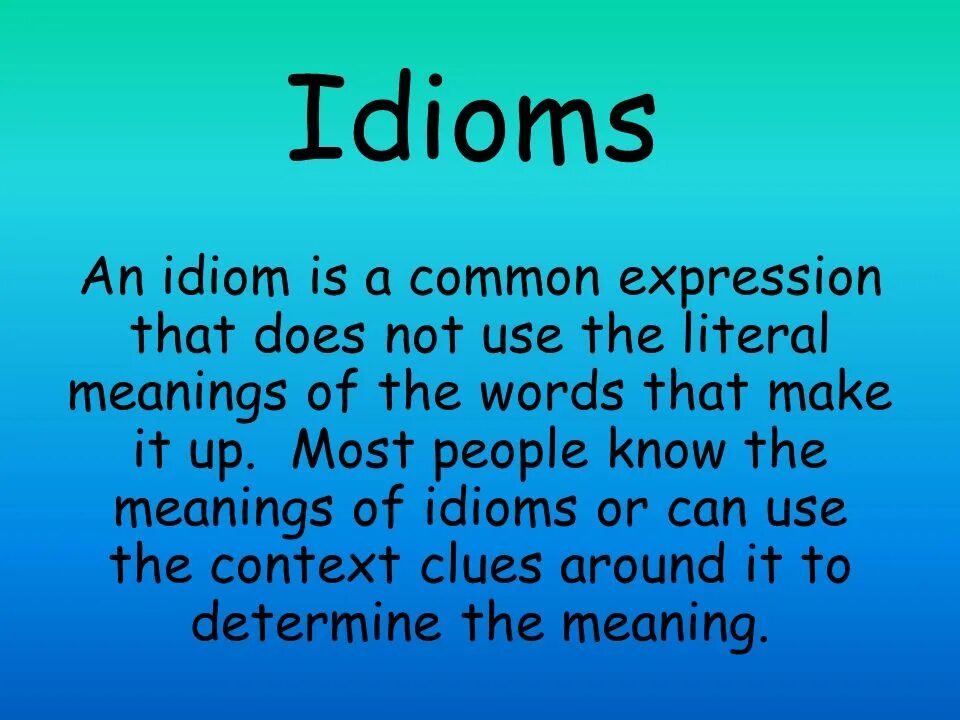 Idioms

An idiom is a common expression that does not use the literal meanings of the words that make it up. Most people know the meanings of idioms or can use the context clues around it to determine the meaning.